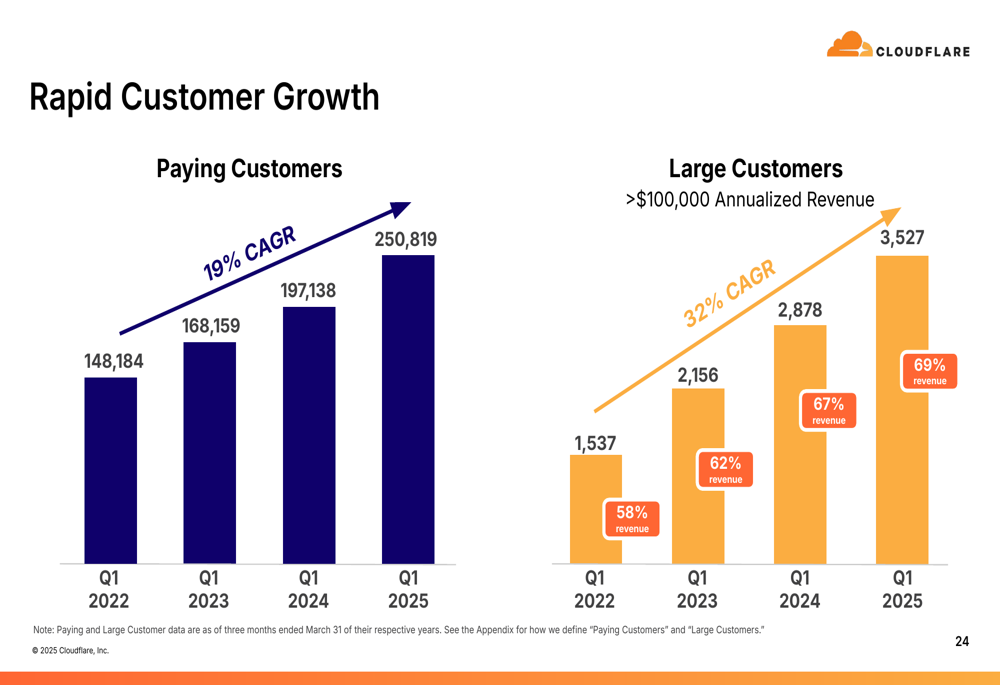 CLOUDFLARE

Rapid Customer Growth

Paying Customers

19% CAGR

148,184
168,159
197,138
250,819

Q1 2022
Q1 2023
Q1 2024
Q1 2025

Large Customers
>$100,000 Annualized Revenue

32% CAGR

1,537
58% revenue
2,156
62% revenue
2,878
67% revenue
3,527
69% revenue

Q1 2022
Q1 2023
Q1 2024
Q1 2025

Note: Paying and Large Customer data are as of three months ended March 31 of their respective years. See the Appendix for how we define "Paying Customers" and "Large Customers."

© 2025 Cloudflare, Inc.

24